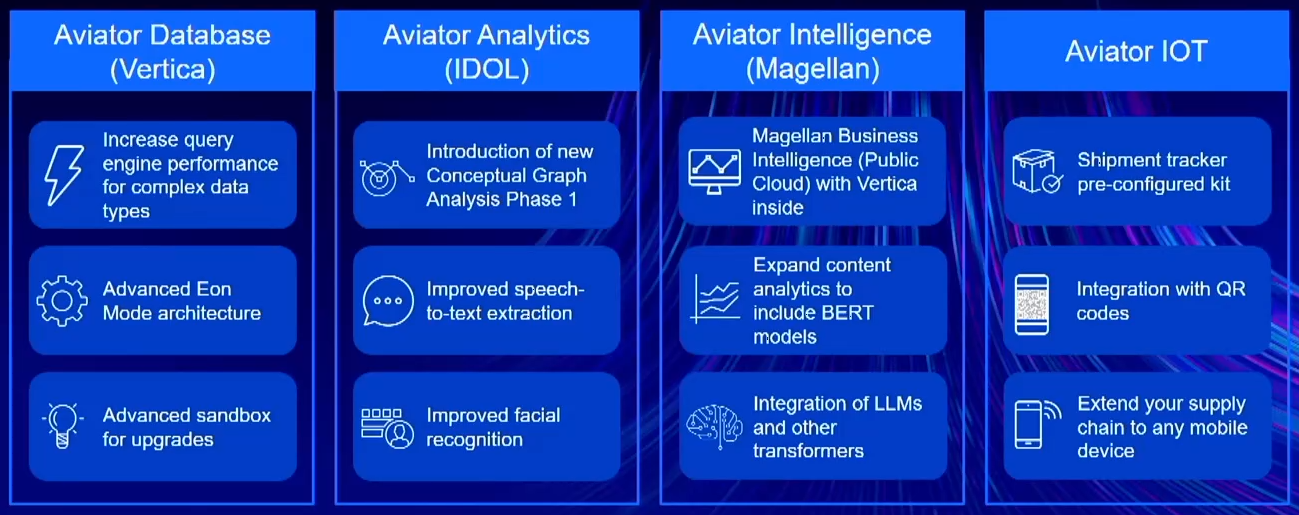 Aviator Database (Vertica)

Increase query engine performance for complex data types

Advanced Eon Mode architecture

Advanced sandbox for upgrades

Aviator Analytics (IDOL)

Introduction of new Conceptual Graph Analysis Phase 1

Improved speech-to-text extraction

Improved facial recognition

Aviator Intelligence (Magellan)

Magellan Business Intelligence (Public Cloud) with Vertica inside

Expand content analytics to include BERT models

Integration of LLMs and other transformers

Aviator IOT

Shipment tracker pre-configured kit

Integration with QR codes

Extend your supply chain to any mobile device